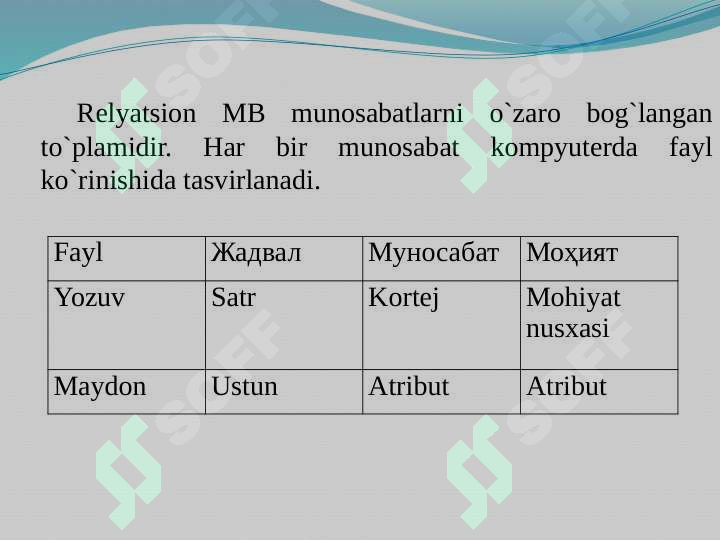 Relyatsion MB munosabatlarni o`zaro bog`langan to`plamidir. Har bir munosabat kompyuterda fayl ko`rinishida tasvirlanadi.

| Fayl | Жадвал | Муносабат | Моҳият |
|---|---|---|---|
| Yozuv | Satr | Kortej | Mohiyat nusxasi |
| Maydon | Ustun | Atribut | Atribut |

SOFF SOFF SOFF SOFF